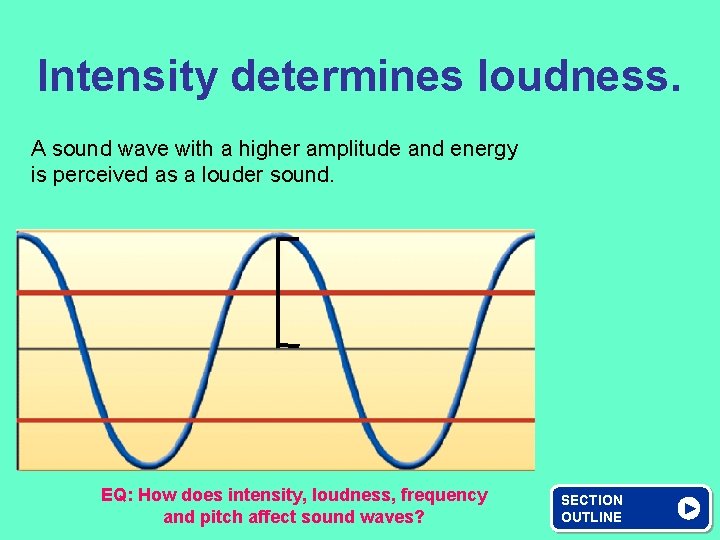 Intensity determines loudness.

A sound wave with a higher amplitude and energy is perceived as a louder sound.

EQ: How does intensity, loudness, frequency and pitch affect sound waves?

SECTION OUTLINE